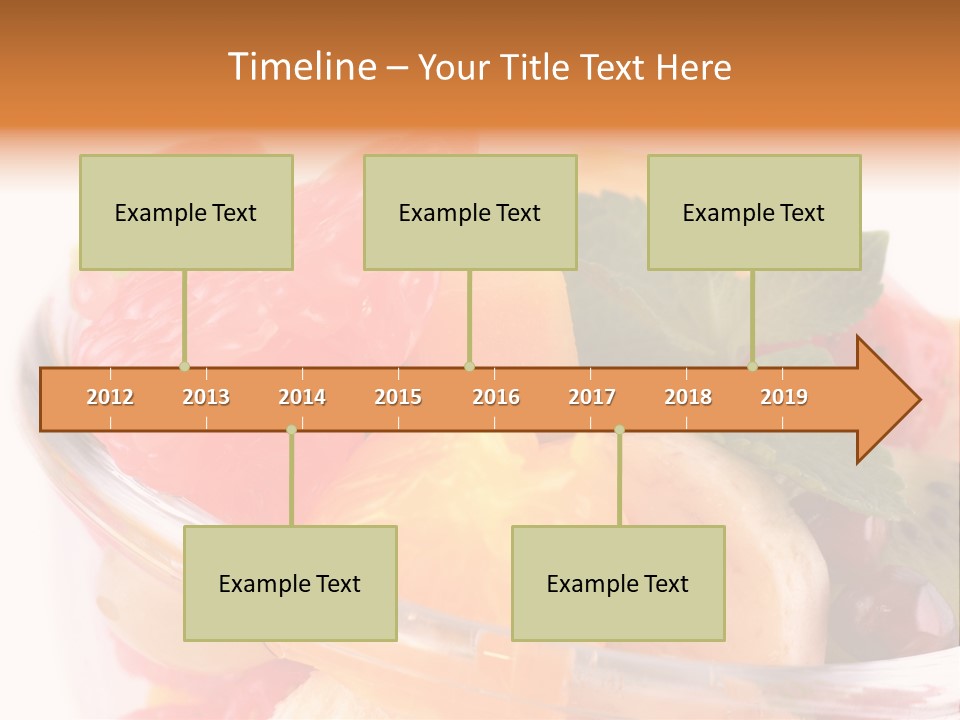 Timeline – Your Title Text Here

Example Text

Example Text

Example Text

2012 2013 2014 2015 2016 2017 2018 2019

Example Text

Example Text